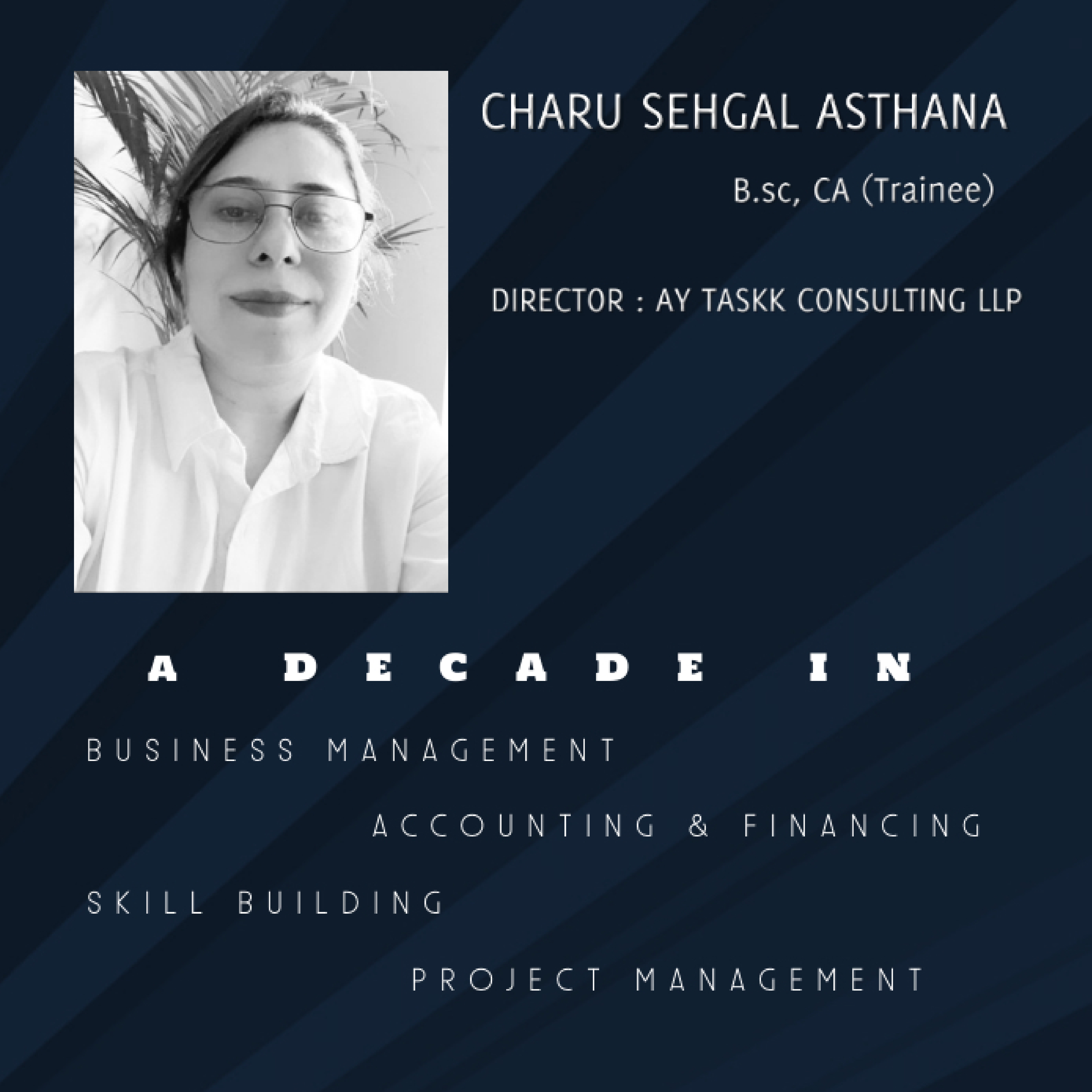 CHARU SEHGAL ASTHANA

B.sc, CA (Trainee)

DIRECTOR : AY TASKK CONSULTING LLP

A DECADE IN

BUSINESS MANAGEMENT

ACCOUNTING & FINANCING

SKILL BUILDING

PROJECT MANAGEMENT